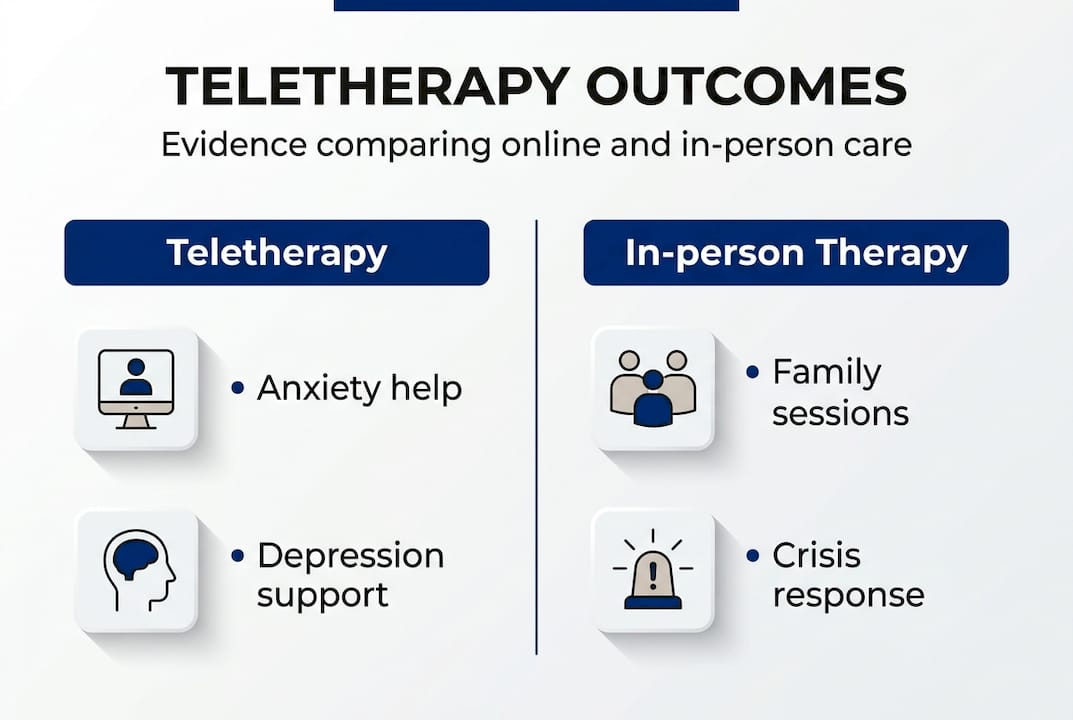 TELETHERAPY OUTCOMES

Evidence comparing online and in-person care

Teletherapy

• Anxiety help

• Depression support

In-person Therapy

• Family sessions

• Crisis response